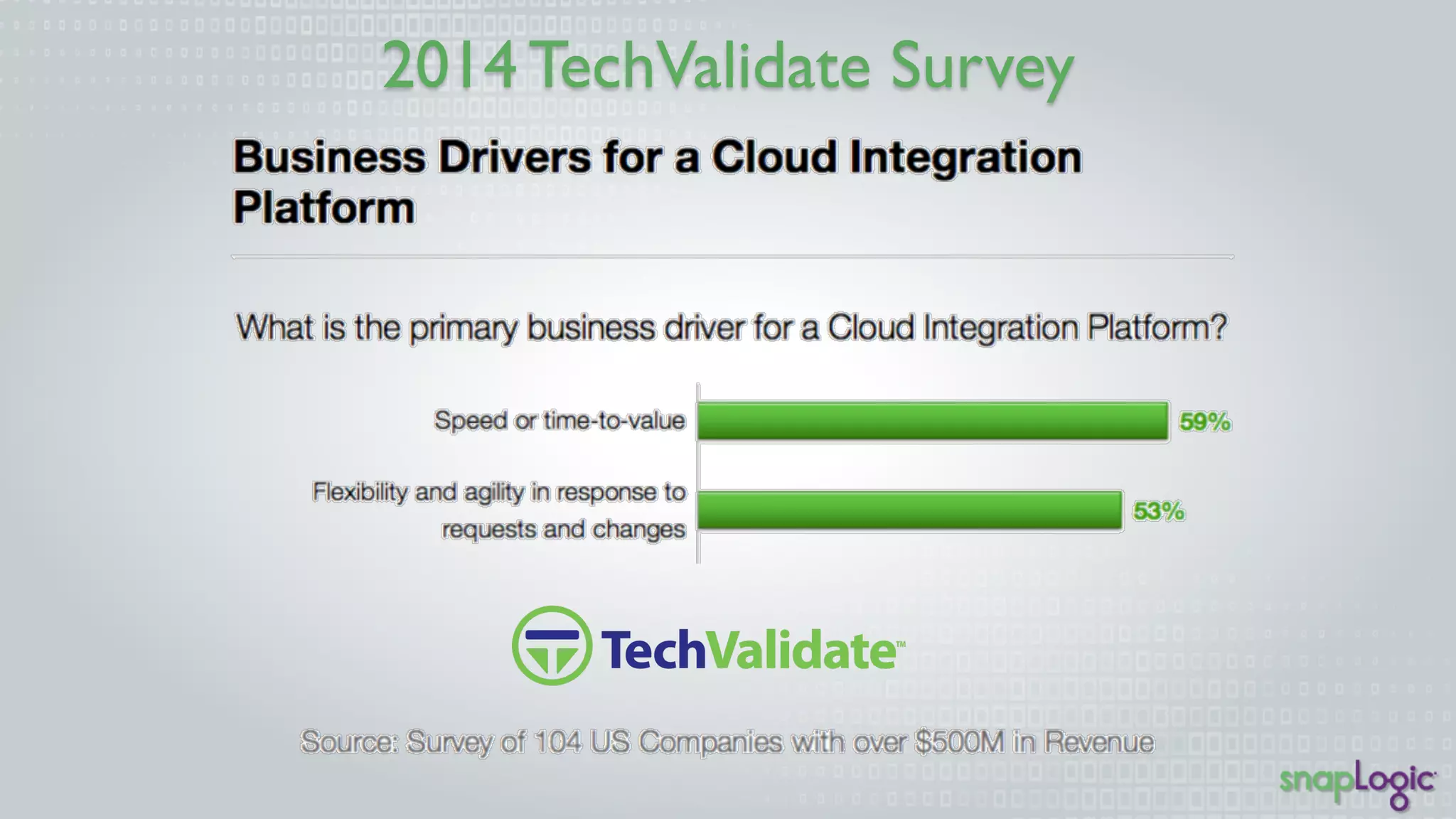 2014 TechValidate Survey

Business Drivers for a Cloud Integration Platform

What is the primary business driver for a Cloud Integration Platform?

Speed or time-to-value 59%

Flexibility and agility in response to requests and changes 53%

TechValidate™

Source: Survey of 104 US Companies with over $500M in Revenue

snapLogic